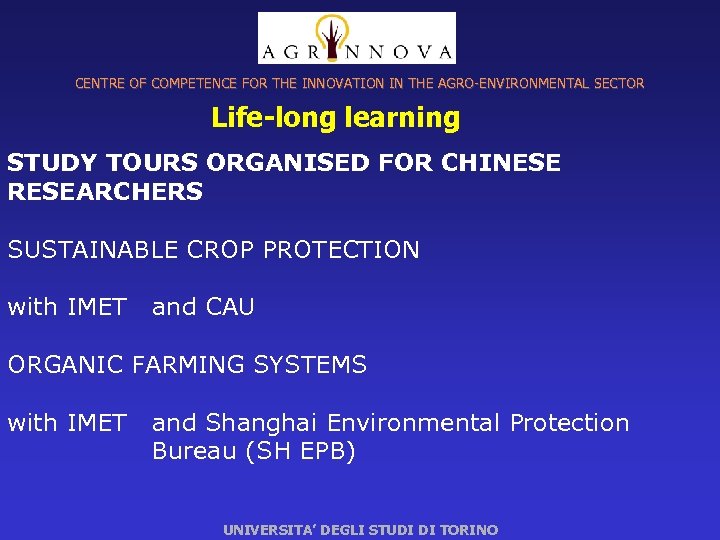 AGRINNOVA

CENTRE OF COMPETENCE FOR THE INNOVATION IN THE AGRO-ENVIRONMENTAL SECTOR

Life-long learning

STUDY TOURS ORGANISED FOR CHINESE RESEARCHERS

SUSTAINABLE CROP PROTECTION

with IMET and CAU

ORGANIC FARMING SYSTEMS

with IMET and Shanghai Environmental Protection Bureau (SH EPB)

UNIVERSITA' DEGLI STUDI DI TORINO